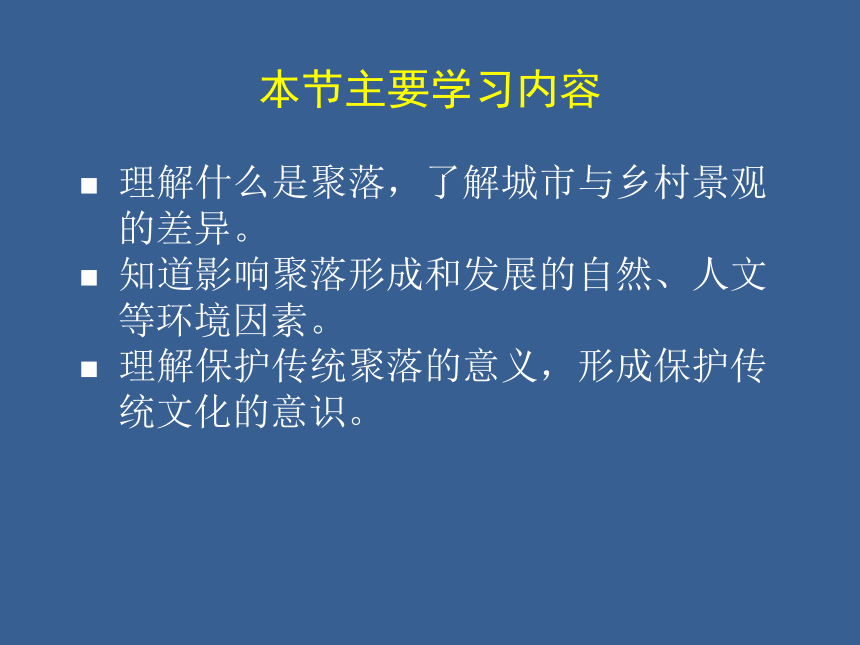 本节主要学习内容

■ 理解什么是聚落，了解城市与乡村景观的差异。

■ 知道影响聚落形成和发展的自然、人文等环境因素。

■ 理解保护传统聚落的意义，形成保护传统文化的意识。